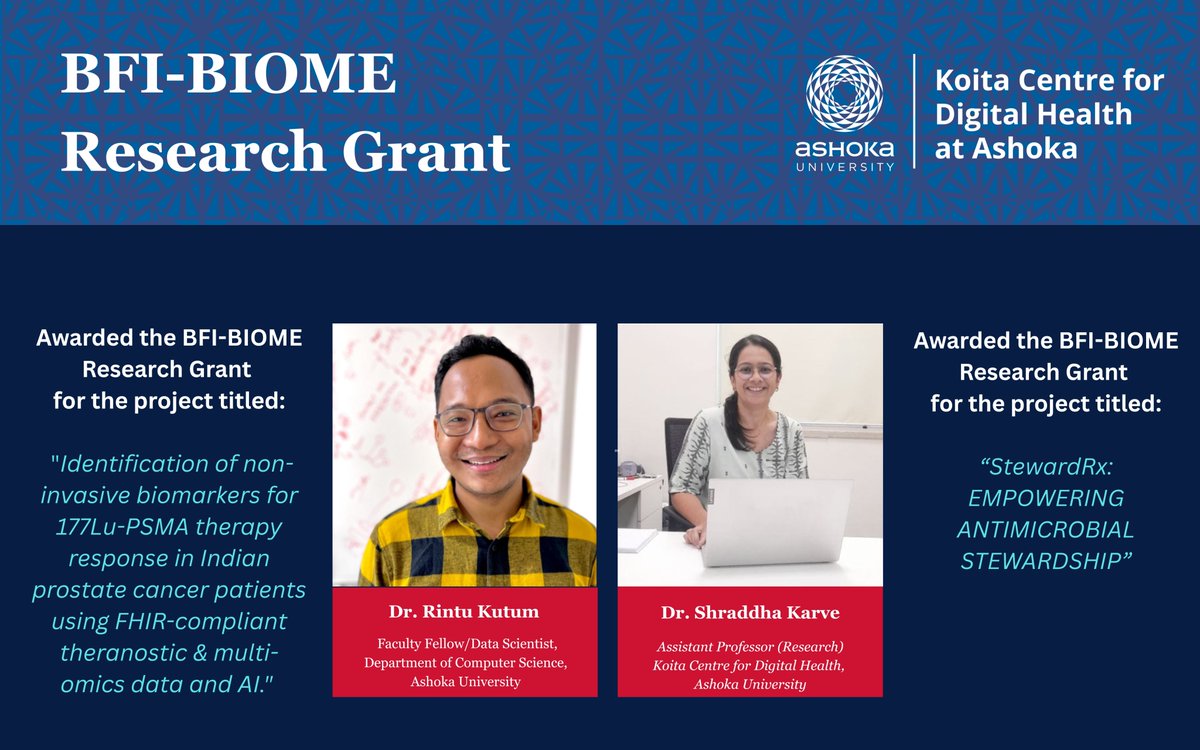 BFI-BIOME Research Grant

ASHOKA UNIVERSITY

Koita Centre for Digital Health at Ashoka

Awarded the BFI-BIOME Research Grant for the project titled:

"Identification of non-invasive biomarkers for 177Lu-PSMA therapy response in Indian prostate cancer patients using FHIR-compliant theranostic & multi-omics data and AI."

Dr. Rintu Kutum

Faculty Fellow/Data Scientist, Department of Computer Science, Ashoka University

Dr. Shraddha Karve

Assistant Professor (Research) Koita Centre for Digital Health, Ashoka University

Awarded the BFI-BIOME Research Grant for the project titled:

“StewardRx: EMPOWERING ANTIMICROBIAL STEWARDSHIP”